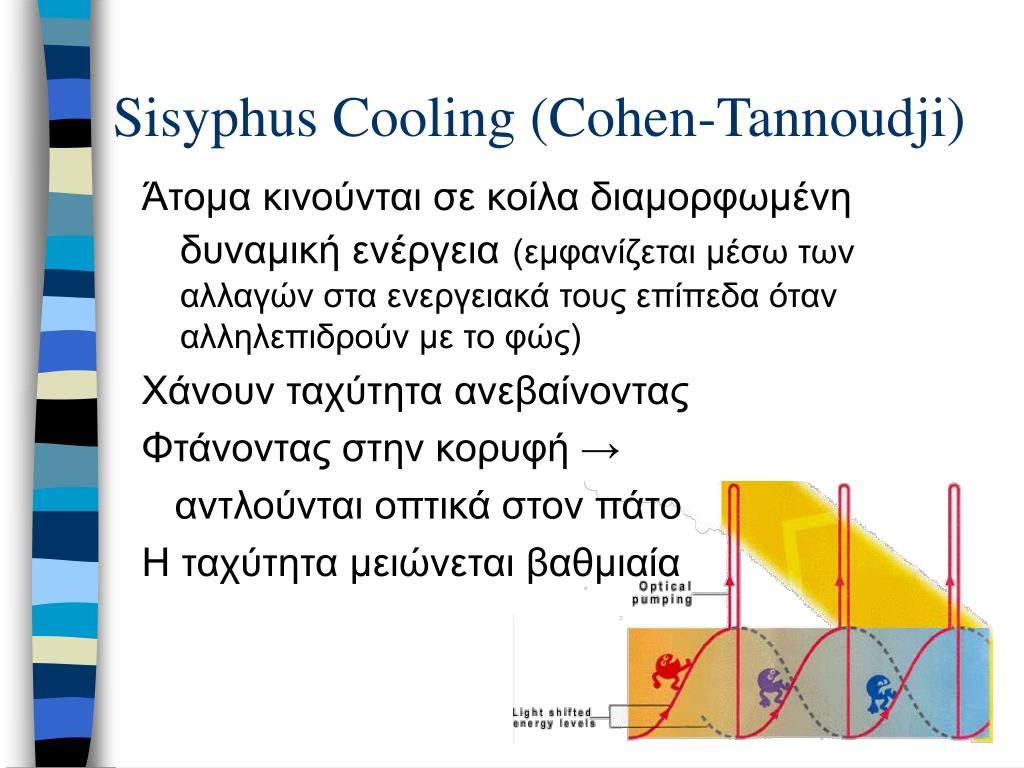 Sisyphus Cooling (Cohen-Tannoudji)

Άτομα κινούνται σε κοίλα διαμορφωμένη δυναμική ενέργεια (εμφανίζεται μέσω των αλλαγών στα ενεργειακά τους επίπεδα όταν αλληλεπιδρούν με το φώς)

Χάνουν ταχύτητα ανεβαίνοντας

Φτάνοντας στην κορυφή → αντλούνται οπτικά στον πάτο

Η ταχύτητα μειώνεται βαθμιαία

Optical pumping

Light shifted energy levels